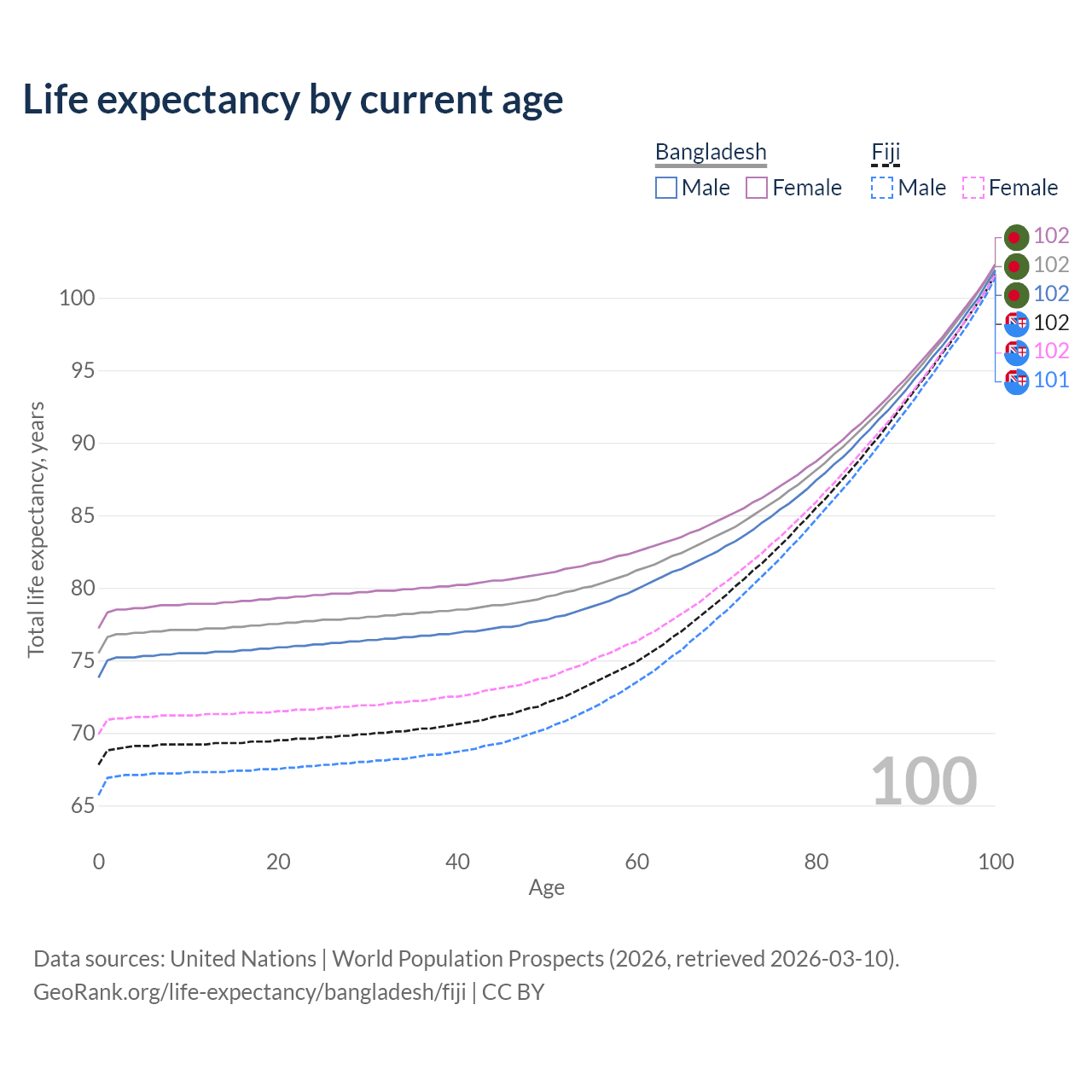 Life expectancy by current age

Bangladesh
Male Female

Fiji
Male Female

102
102
102
102
102
101

Total life expectancy, years

100
95
90
85
80
75
70
65

100

0
20
40
60
80
100
Age

Data sources: United Nations | World Population Prospects (2026, retrieved 2026-03-10).
GeoRank.org/life-expectancy/bangladesh/fiji | CC BY